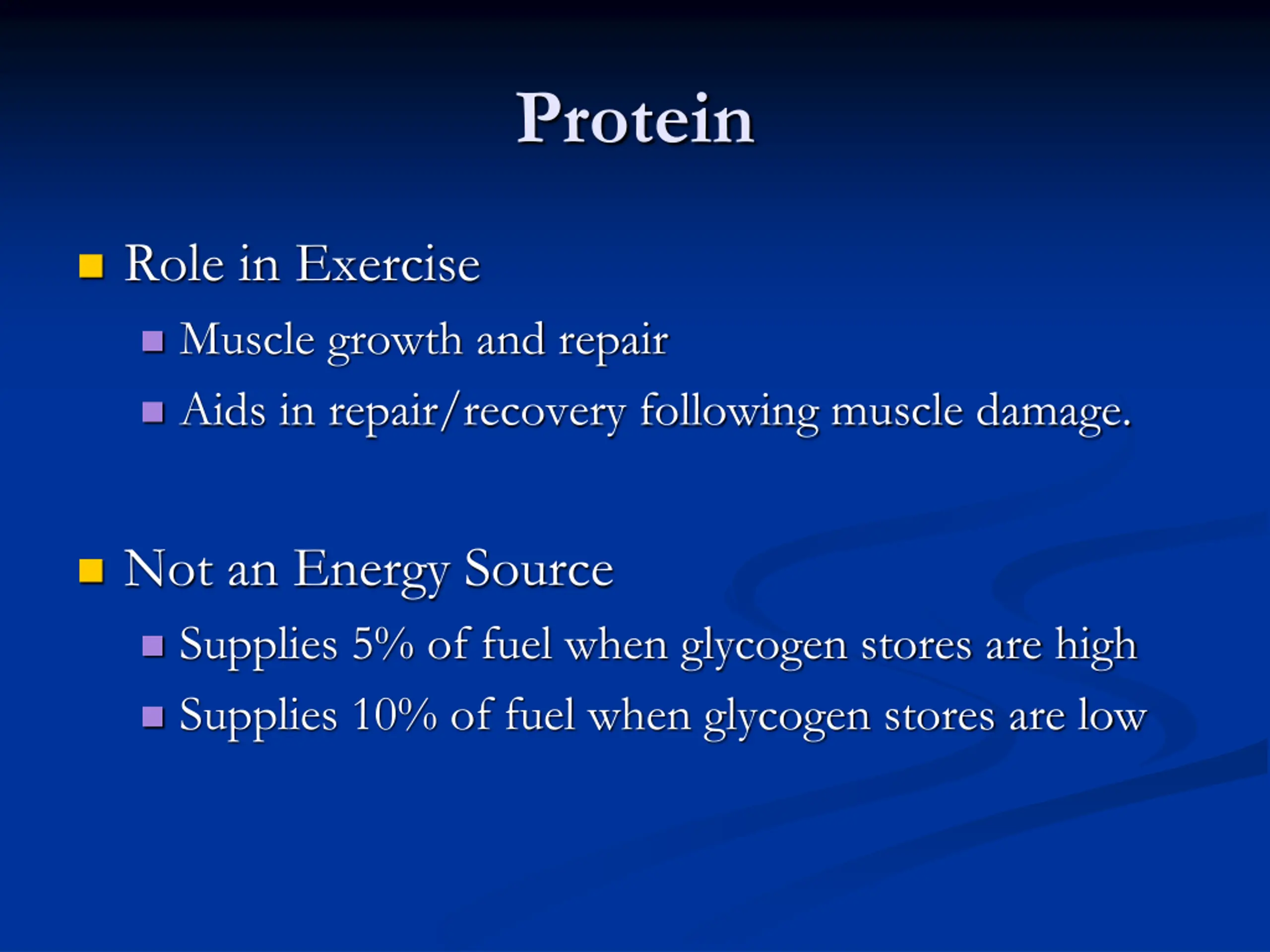 Protein

Role in Exercise

Muscle growth and repair

Aids in repair/recovery following muscle damage.

Not an Energy Source

Supplies 5% of fuel when glycogen stores are high

Supplies 10% of fuel when glycogen stores are low